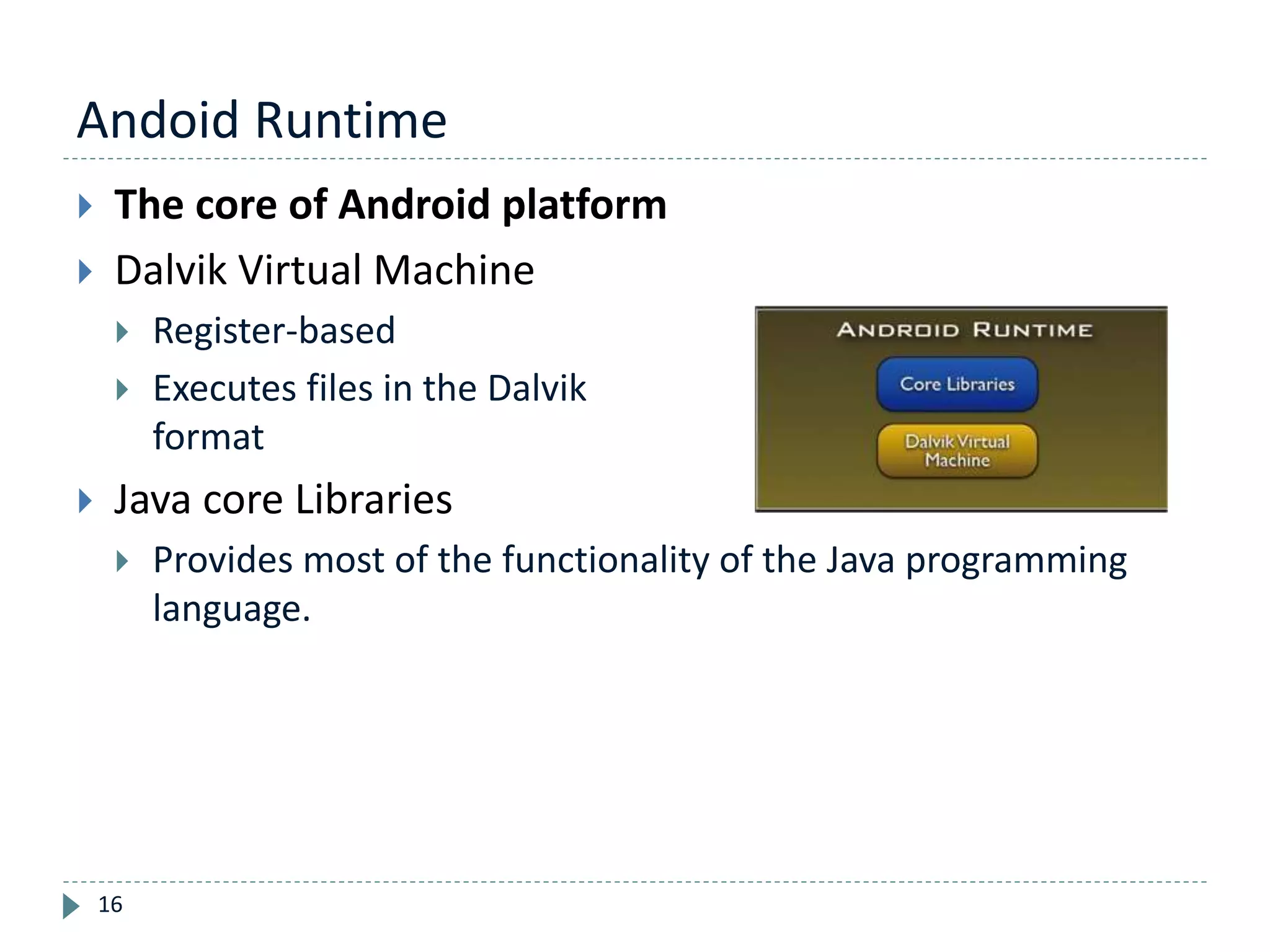 Andoid Runtime

The core of Android platform

Dalvik Virtual Machine

Register-based

Executes files in the Dalvik format

Java core Libraries

Provides most of the functionality of the Java programming language.

ANDROID RUNTIME

Core Libraries

Dalvik Virtual Machine

16